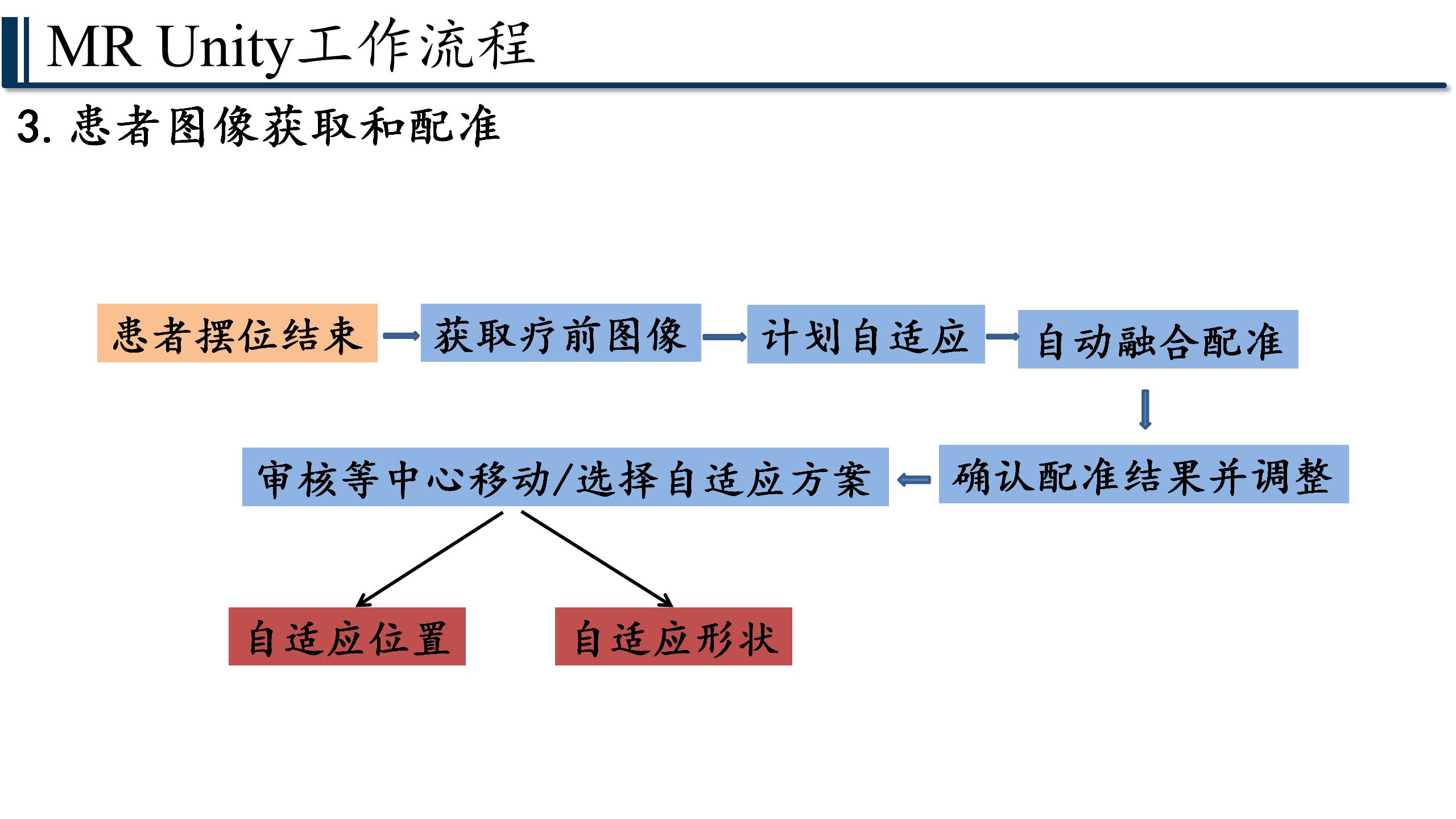 MR Unity工作流程

3. 患者图像获取和配准

患者摆位结束

获取疗前图像

计划自适应

自动融合配准

确认配准结果并调整

审核等中心移动/选择自适应方案

自适应位置

自适应形状